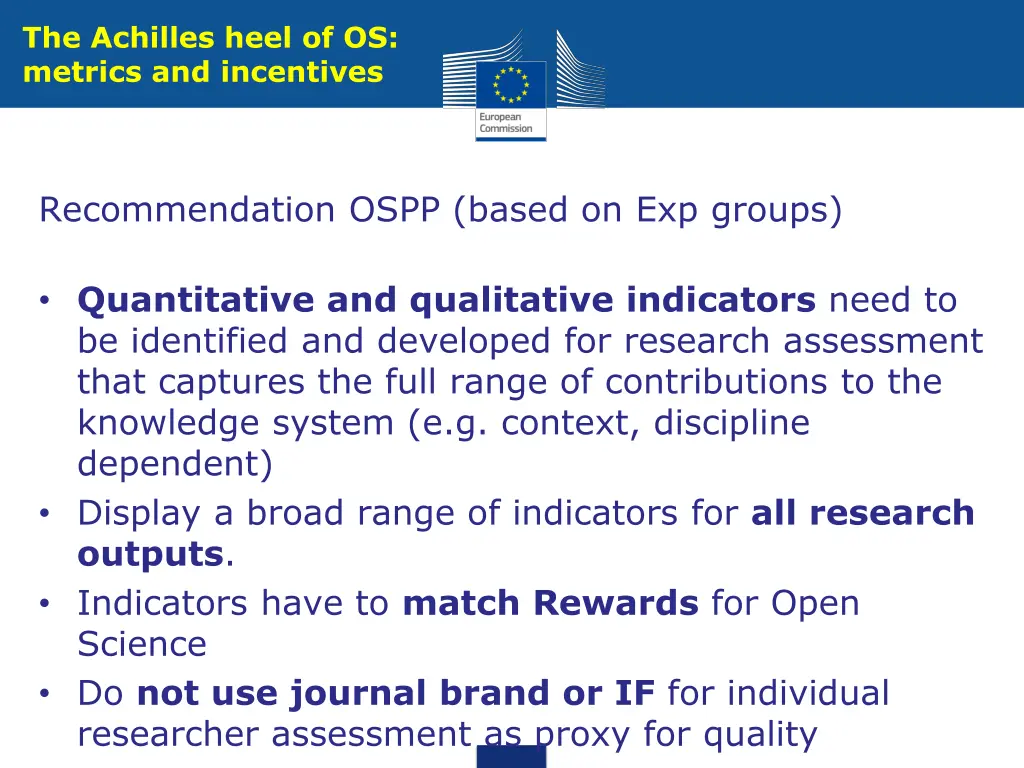 The Achilles heel of OS: metrics and incentives

European Commission

Recommendation OSPP (based on Exp groups)

• Quantitative and qualitative indicators need to be identified and developed for research assessment that captures the full range of contributions to the knowledge system (e.g. context, discipline dependent)
• Display a broad range of indicators for all research outputs.
• Indicators have to match Rewards for Open Science
• Do not use journal brand or IF for individual researcher assessment as proxy for quality